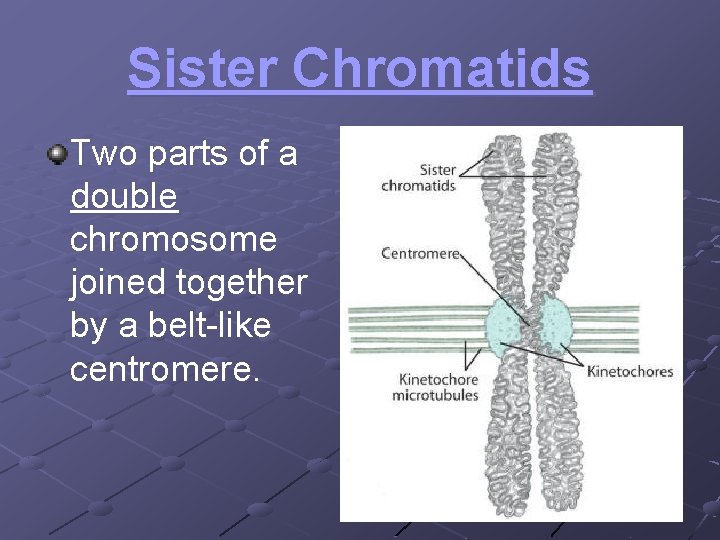 Sister Chromatids

Two parts of a double chromosome joined together by a belt-like centromere.

Sister chromatids

Centromere

Kinetochore microtubules

Kinetochores